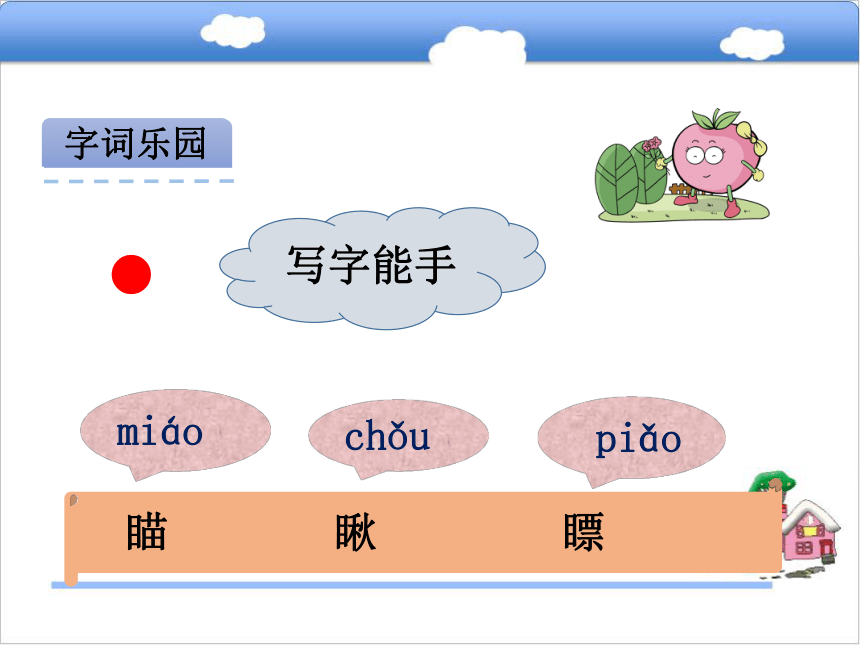 字词乐园

写字能手

miáo　chǒu　piǎo

瞄　瞅　瞟